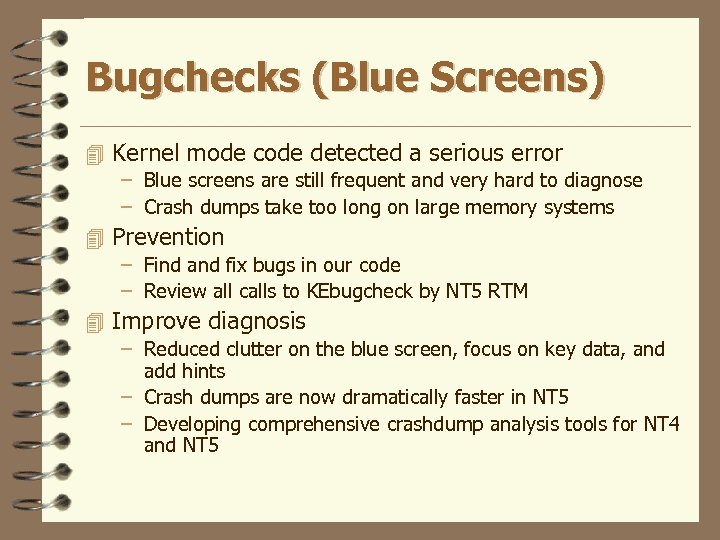 Bugchecks (Blue Screens)

Kernel mode code detected a serious error
– Blue screens are still frequent and very hard to diagnose
– Crash dumps take too long on large memory systems

Prevention
– Find and fix bugs in our code
– Review all calls to KEbugcheck by NT5 RTM

Improve diagnosis
– Reduced clutter on the blue screen, focus on key data, and add hints
– Crash dumps are now dramatically faster in NT5
– Developing comprehensive crashdump analysis tools for NT4 and NT5